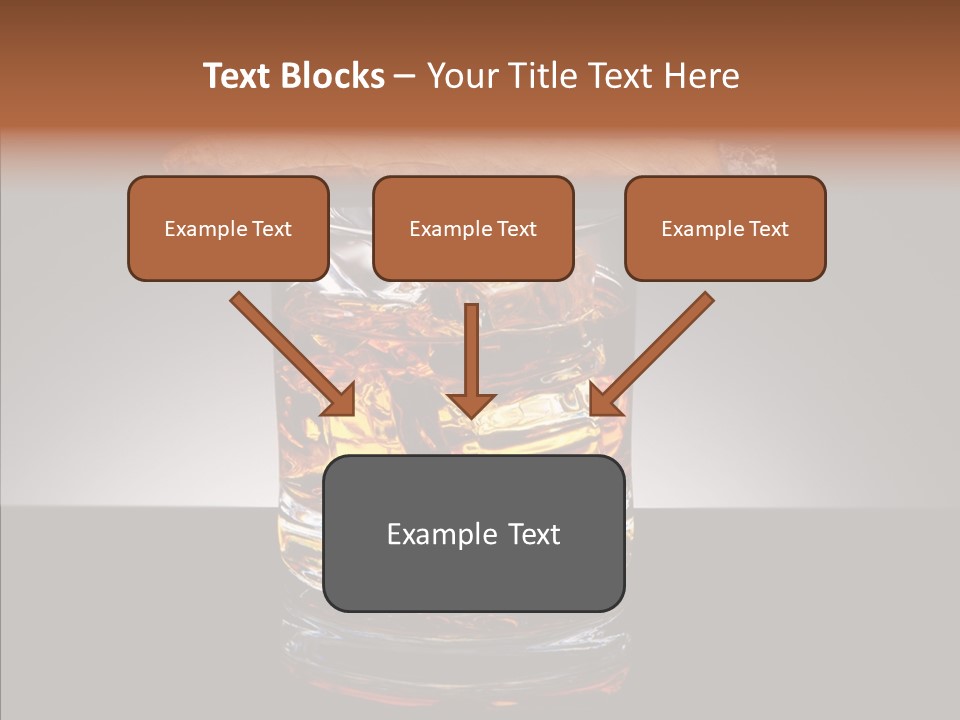 Text Blocks – Your Title Text Here

Example Text

Example Text

Example Text

Example Text